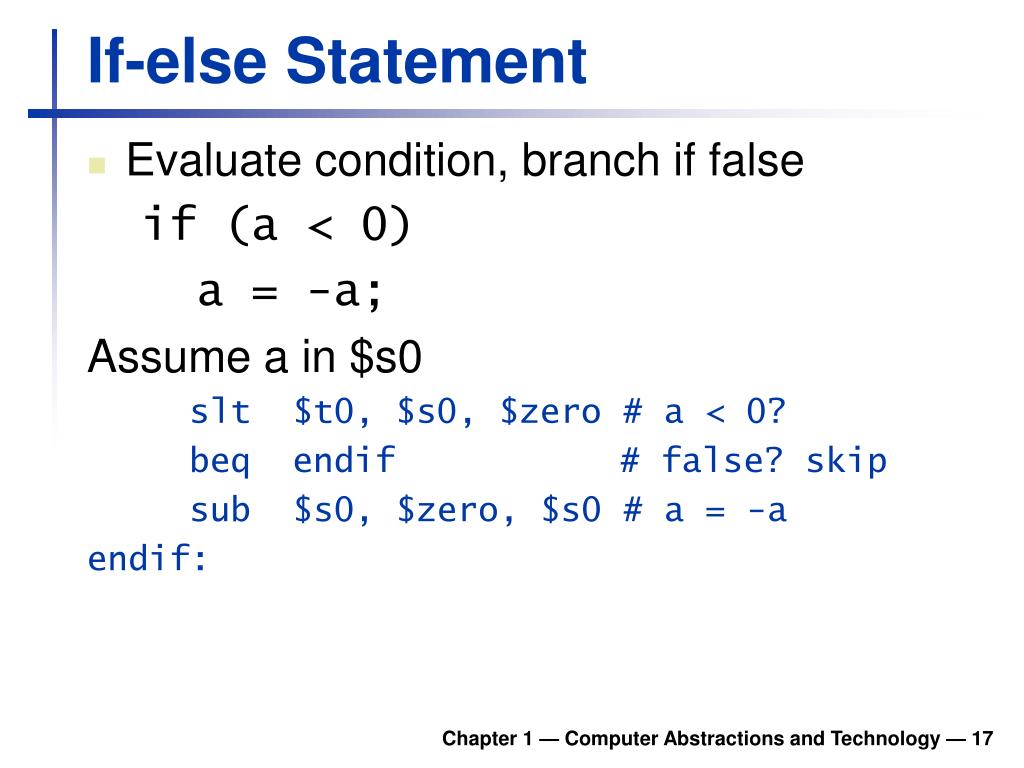 If-else Statement

Evaluate condition, branch if false

if (a < 0)
   a = -a;

Assume a in \$s0

slt  \$t0, \$s0, \$zero # a < 0?
beq  endif           # false? skip
sub  \$s0, \$zero, \$s0 # a = -a
endif:

Chapter 1 — Computer Abstractions and Technology — 17